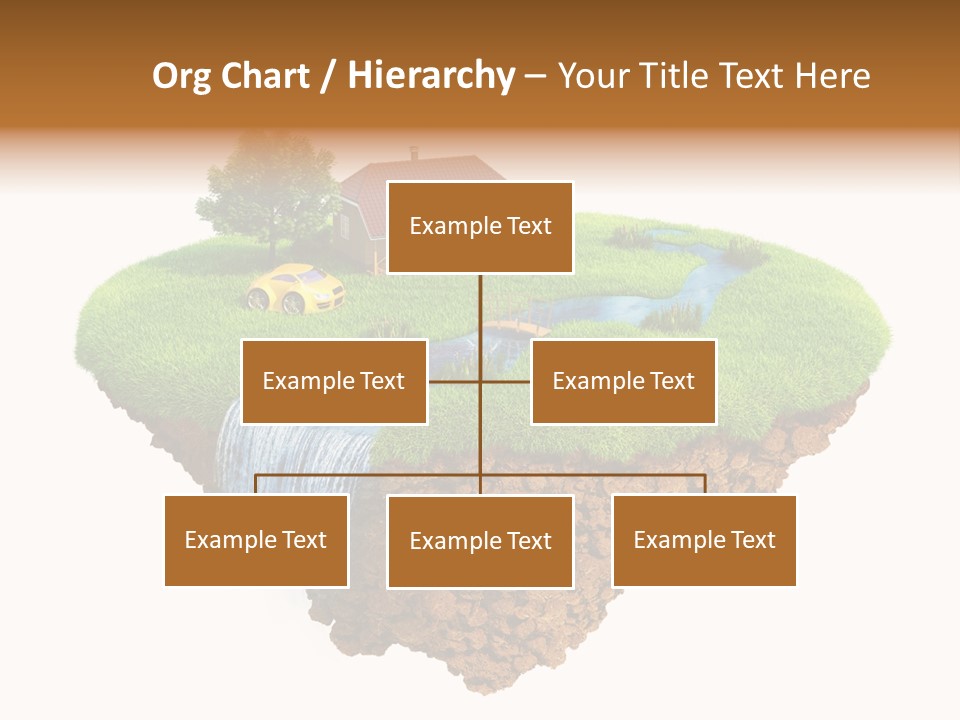 Org Chart / Hierarchy – Your Title Text Here

Example Text

Example Text

Example Text

Example Text

Example Text

Example Text